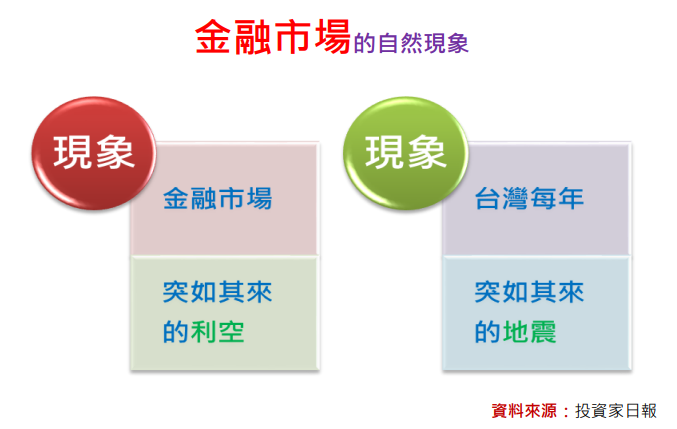 金融市場的自然現象

現象

金融市場

突如其來的利空

現象

台灣每年

突如其來的地震

資料來源：投資家日報